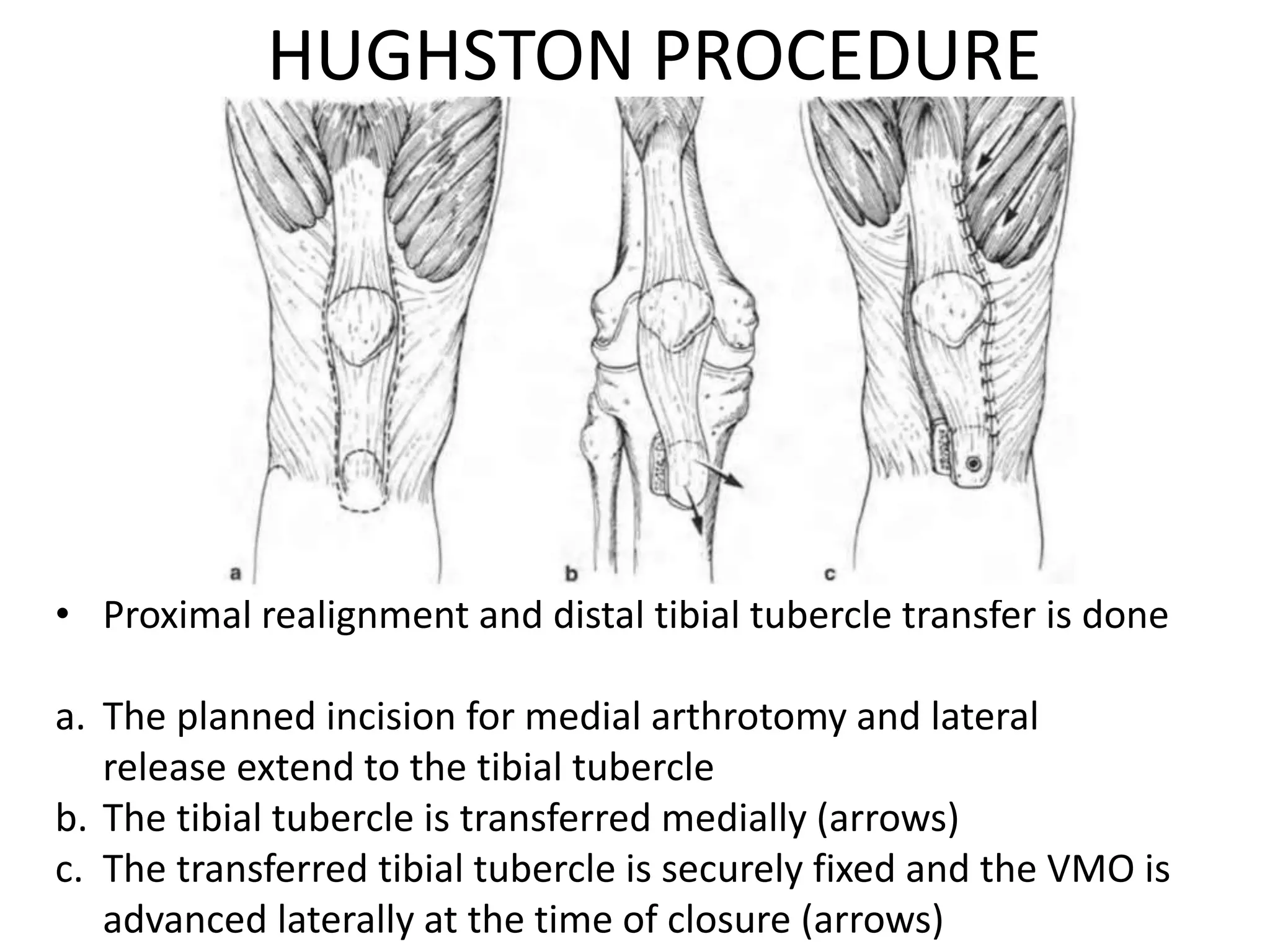 HUGHSTON PROCEDURE

a

b

c

• Proximal realignment and distal tibial tubercle transfer is done

a. The planned incision for medial arthrotomy and lateral release extend to the tibial tubercle
b. The tibial tubercle is transferred medially (arrows)
c. The transferred tibial tubercle is securely fixed and the VMO is advanced laterally at the time of closure (arrows)